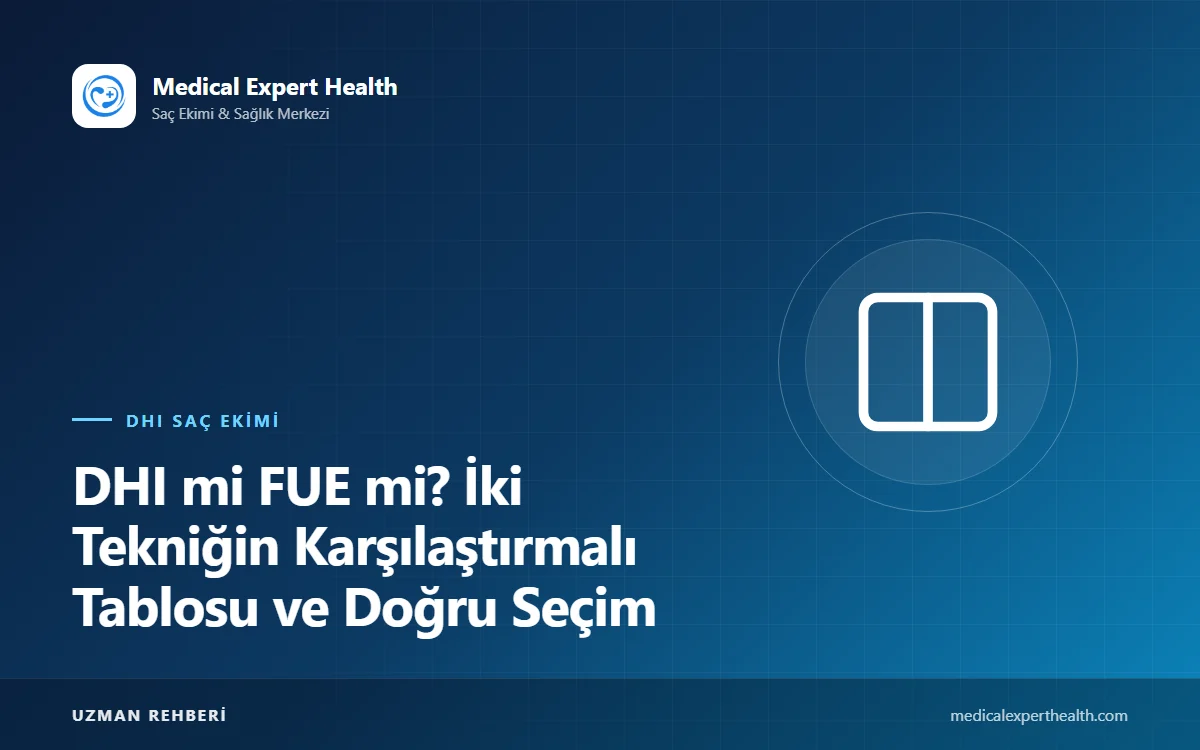 Medical Expert Health
Saç Ekimi & Sağlık Merkezi

DHI SAÇ EKİMİ

DHI mi FUE mi? İki Tekniğin Karşılaştırmalı Tablosu ve Doğru Seçim

UZMAN REHBERİ

medicalexperthealth.com